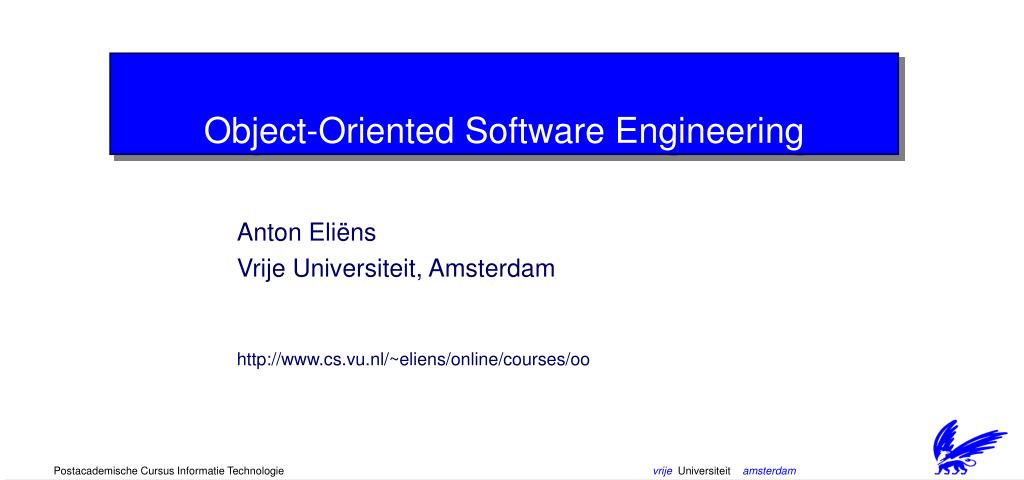 Object-Oriented Software Engineering

Anton Eliëns
Vrije Universiteit, Amsterdam

http://www.cs.vu.nl/~eliens/online/courses/oo

Postacademische Cursus Informatie Technologie

vrije Universiteit amsterdam